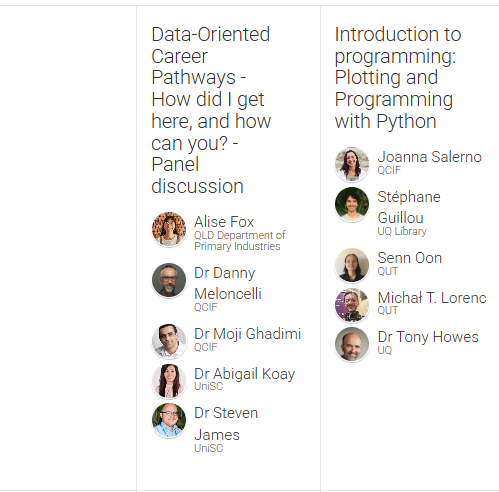 Data-Oriented Career Pathways - How did I get here, and how can you? - Panel discussion

Alise Fox
QLD Department of Primary Industries

Dr Danny Meloncelli
QCIF

Dr Moji Ghadimi
QCIF

Dr Abigail Koay
UniSC

Dr Steven James
UniSC

Introduction to programming: Plotting and Programming with Python

Joanna Salerno
QCIF

Stéphane Guillou
UQ Library

Senn Oon
QUT

Michał T. Lorenc
QUT

Dr Tony Howes
UQ